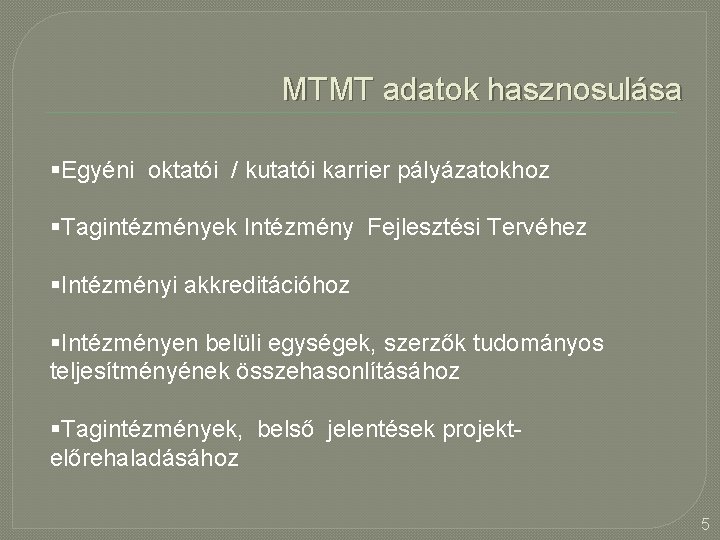 MTMT adatok hasznosulása

▪Egyéni oktatói / kutatói karrier pályázatokhoz

▪Tagintézmények Intézmény Fejlesztési Tervéhez

▪Intézményi akkreditációhoz

▪Intézményen belüli egységek, szerzők tudományos teljesítményének összehasonlításához

▪Tagintézmények, belső jelentések projekt-előrehaladásához

5